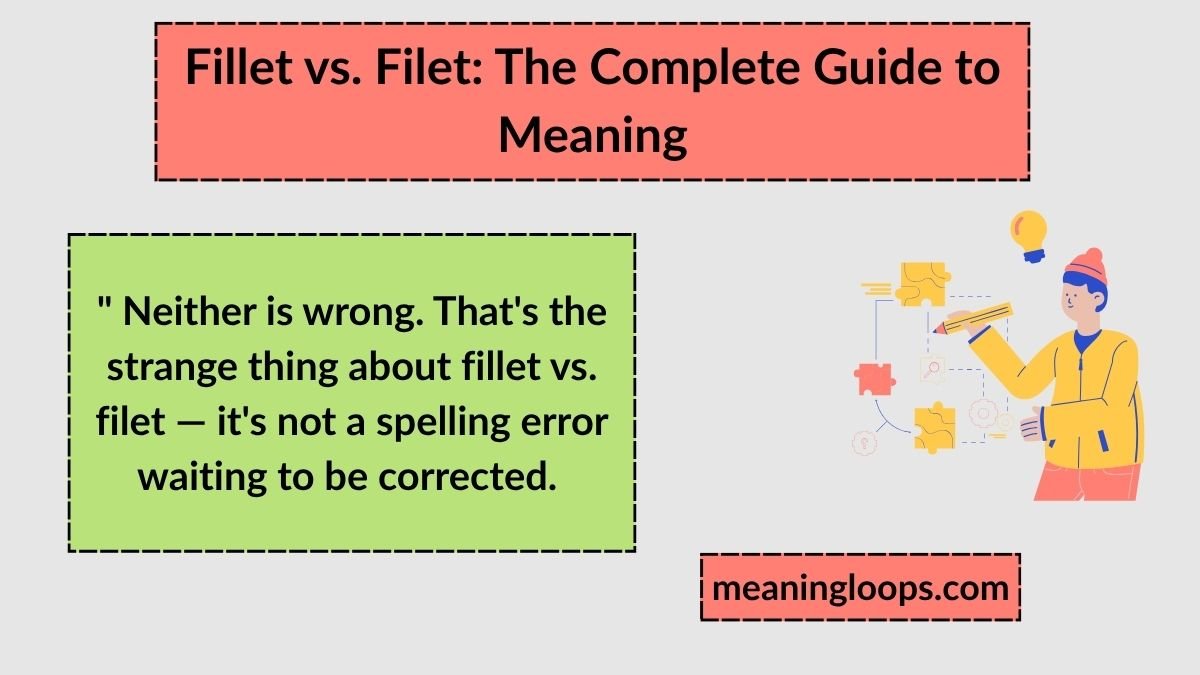 Fillet vs. Filet: The Complete Guide to Meaning

" Neither is wrong. That's the strange thing about fillet vs. filet — it's not a spelling error waiting to be corrected.

meaningloops.com